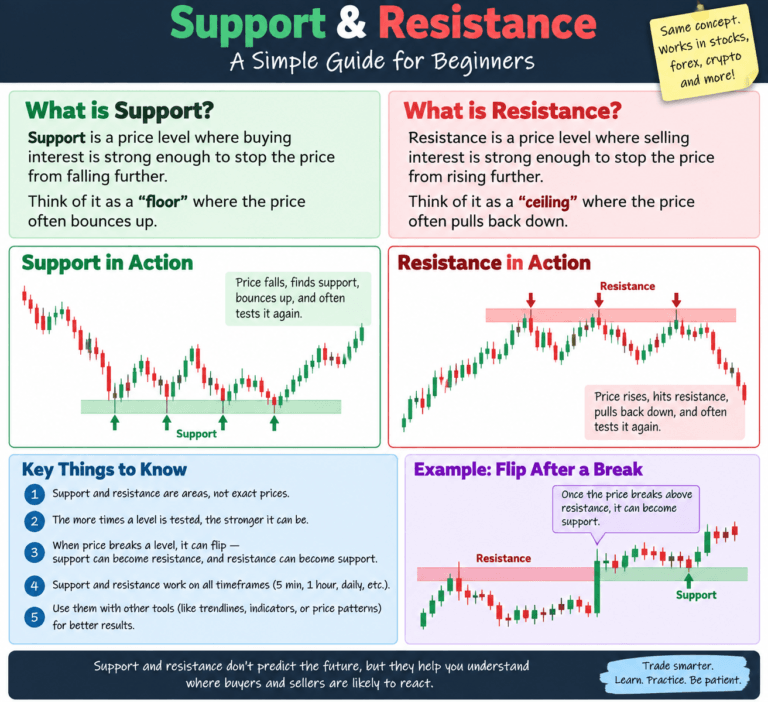 Support & Resistance
A Simple Guide for Beginners

Same concept. Works in stocks, forex, crypto and more!

What is Support?
Support is a price level where buying interest is strong enough to stop the price from falling further.
Think of it as a "floor" where the price often bounces up.

What is Resistance?
Resistance is a price level where selling interest is strong enough to stop the price from rising further.
Think of it as a "ceiling" where the price often pulls back down.

Support in Action
Price falls, finds support, bounces up, and often tests it again.
Support

Resistance in Action
Resistance
Price rises, hits resistance, pulls back down, and often tests it again.

Key Things to Know
1 Support and resistance are areas, not exact prices.
2 The more times a level is tested, the stronger it can be.
3 When price breaks a level, it can flip — support can become resistance, and resistance can become support.
4 Support and resistance work on all timeframes (5 min, 1 hour, daily, etc.).
5 Use them with other tools (like trendlines, indicators, or price patterns) for better results.

Example: Flip After a Break
Once the price breaks above resistance, it can become support.
Resistance
Support

Support and resistance don't predict the future, but they help you understand where buyers and sellers are likely to react.

Trade smarter. Learn. Practice. Be patient.